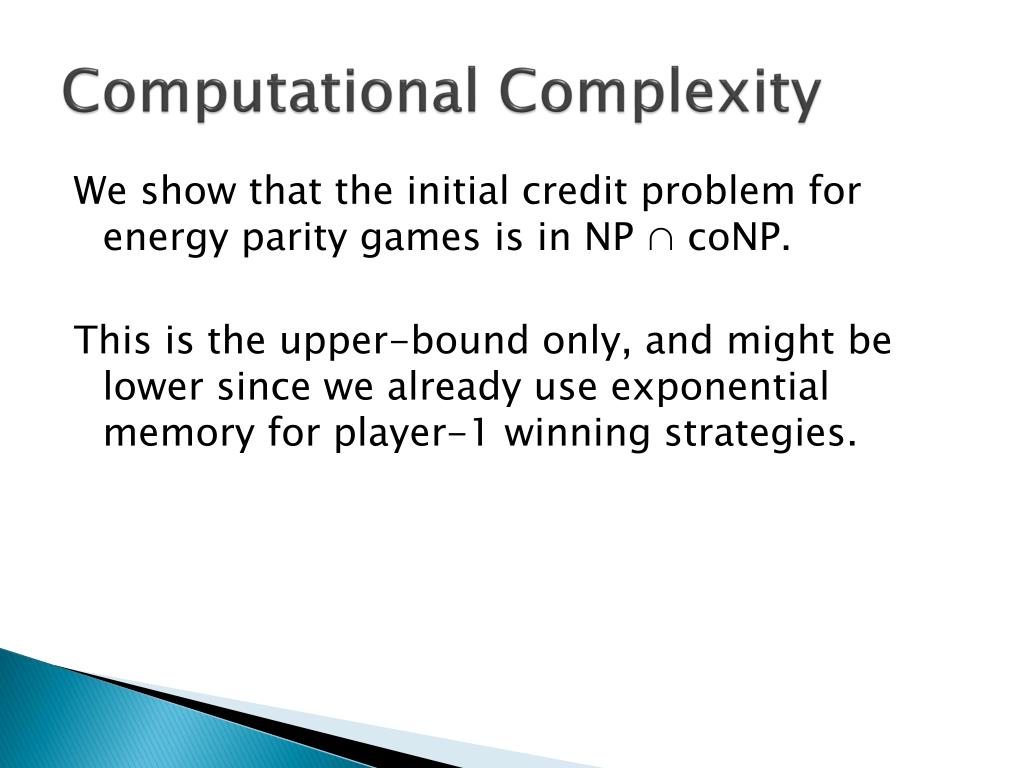 Computational Complexity

We show that the initial credit problem for energy parity games is in NP $\cap$ coNP.

This is the upper-bound only, and might be lower since we already use exponential memory for player-1 winning strategies.